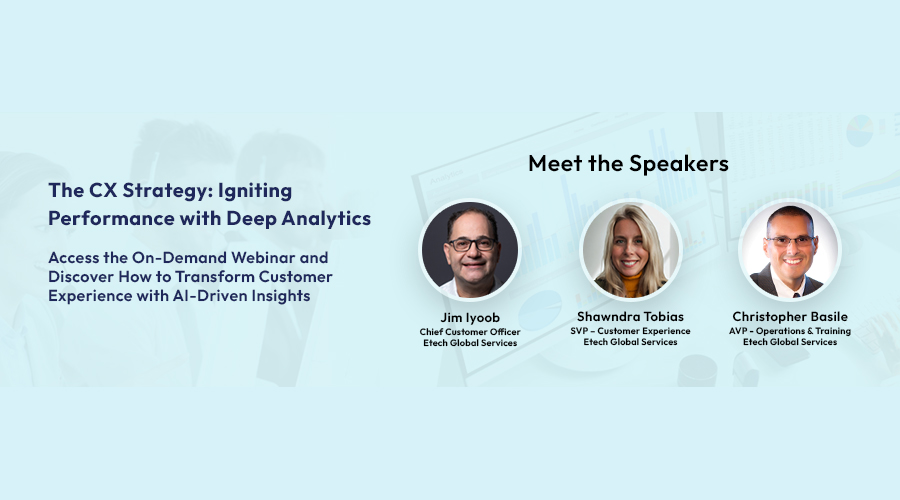 The CX Strategy: Igniting Performance with Deep Analytics

Access the On-Demand Webinar and Discover How to Transform Customer Experience with AI-Driven Insights

Meet the Speakers

Jim Iyoob
Chief Customer Officer
Etech Global Services

Shawndra Tobias
SVP - Customer Experience
Etech Global Services

Christopher Basile
AVP - Operations & Training
Etech Global Services